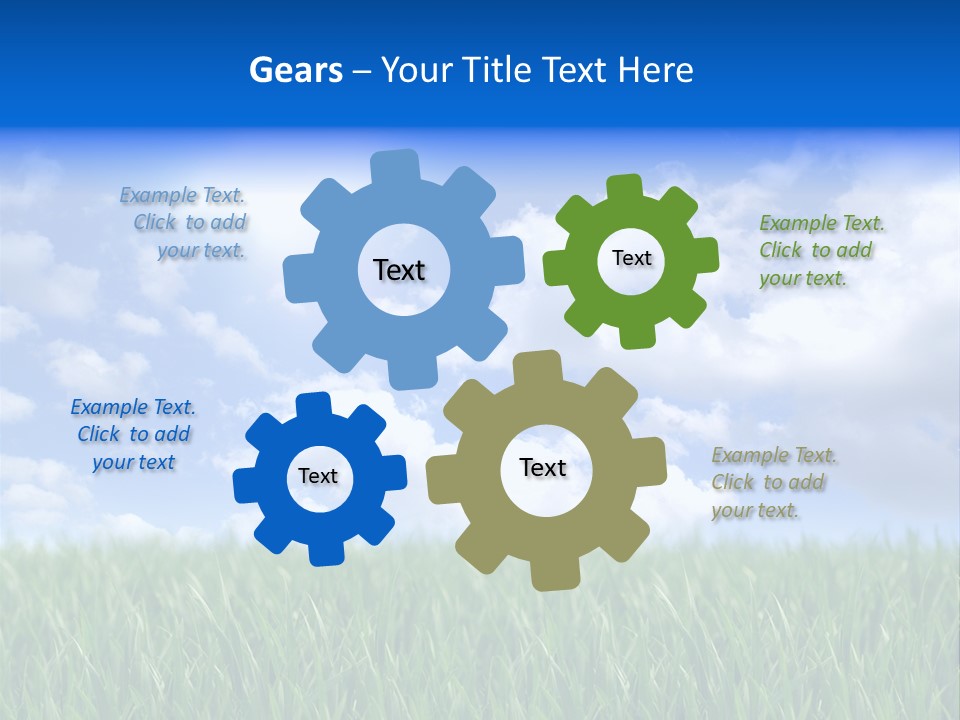 Gears – Your Title Text Here

Example Text. Click to add your text.

Text

Text

Example Text. Click to add your text.

Example Text. Click to add your text

Text

Text

Example Text. Click to add your text.